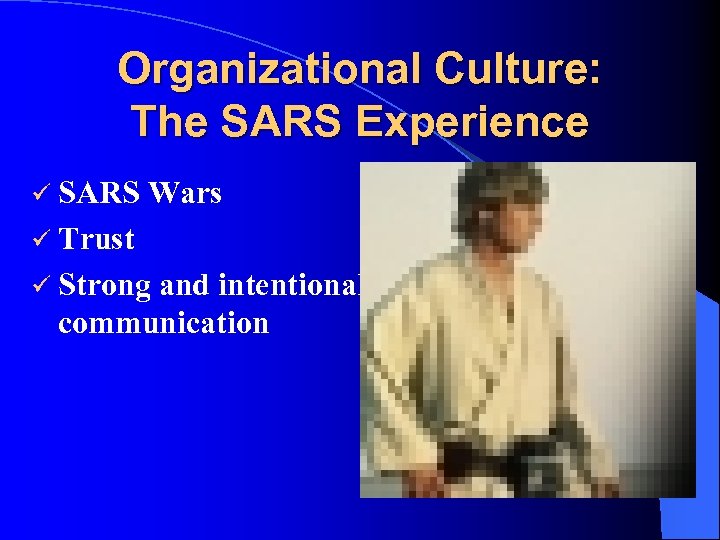 Organizational Culture: The SARS Experience

✓ SARS Wars

✓ Trust

✓ Strong and intentional communication